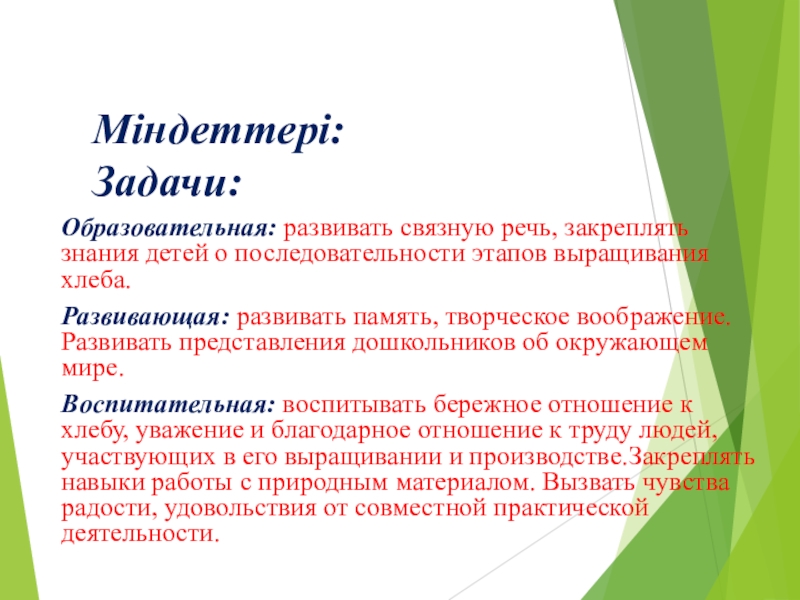 Міндеттері:
Задачи:

Образовательная: развивать связную речь, закреплять знания детей о последовательности этапов выращивания хлеба.

Развивающая: развивать память, творческое воображение. Развивать представления дошкольников об окружающем мире.

Воспитательная: воспитывать бережное отношение к хлебу, уважение и благодарное отношение к труду людей, участвующих в его выращивании и производстве.Закреплять навыки работы с природным материалом. Вызвать чувства радости, удовольствия от совместной практической деятельности.